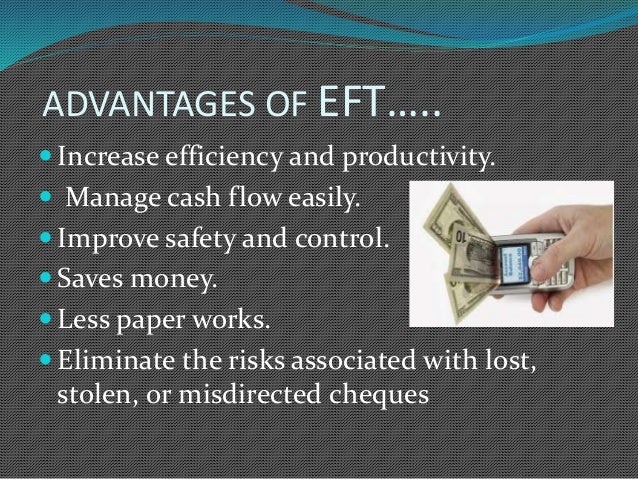 ADVANTAGES OF EFT…..

- Increase efficiency and productivity.
- Manage cash flow easily.
- Improve safety and control.
- Saves money.
- Less paper works.
- Eliminate the risks associated with lost, stolen, or misdirected cheques

10